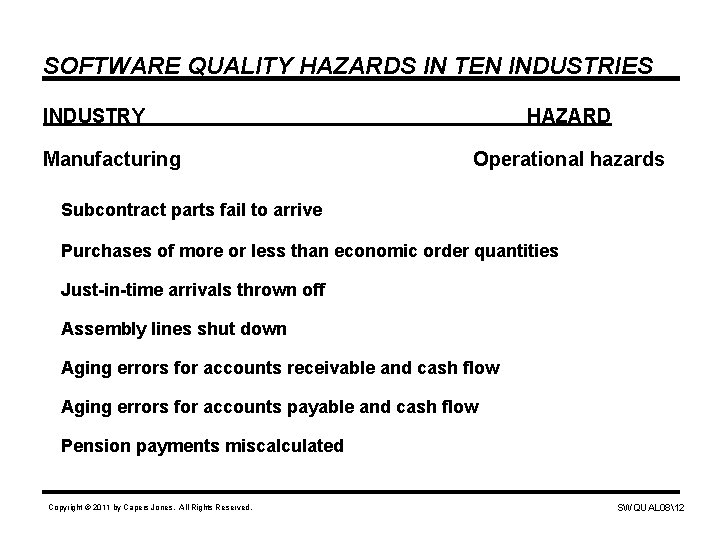 SOFTWARE QUALITY HAZARDS IN TEN INDUSTRIES

INDUSTRY HAZARD

Manufacturing Operational hazards

Subcontract parts fail to arrive

Purchases of more or less than economic order quantities

Just-in-time arrivals thrown off

Assembly lines shut down

Aging errors for accounts receivable and cash flow

Aging errors for accounts payable and cash flow

Pension payments miscalculated

Copyright © 2011 by Capers Jones. All Rights Reserved.

SWQUAL08\12